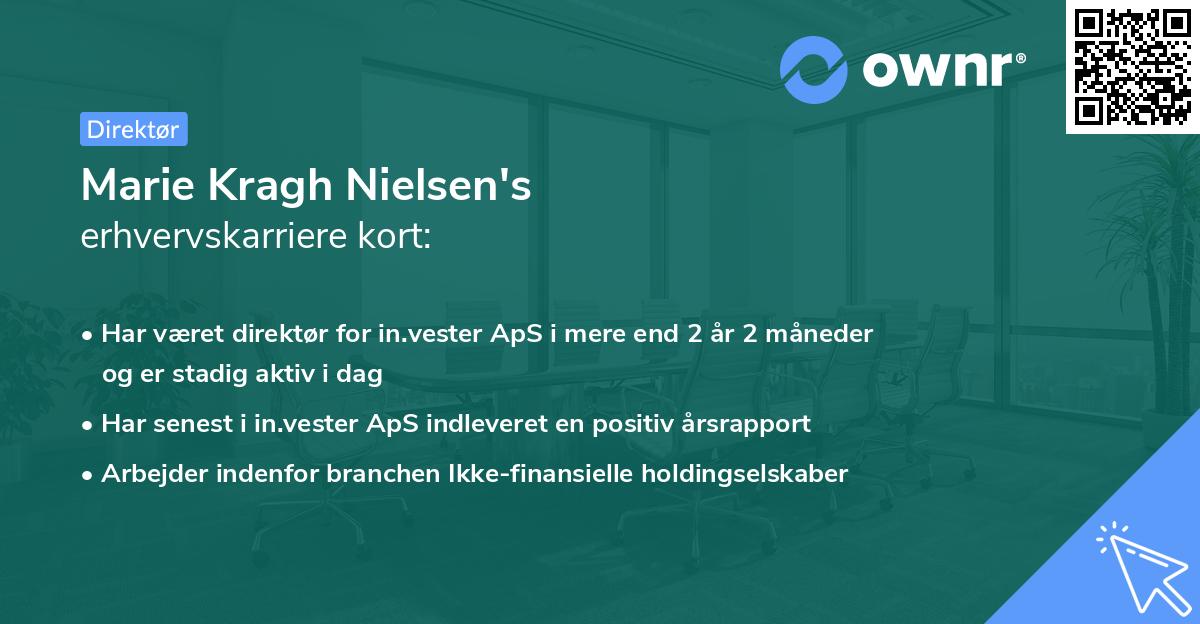 ownr®

Direktør

Marie Kragh Nielsen's
erhvervskarriere kort:

• Har været direktør for in.vester ApS i mere end 2 år 2 måneder og er stadig aktiv i dag
• Har senest i in.vester ApS indleveret en positiv årsrapport
• Arbejder indenfor branchen Ikke-finansielle holdingselskaber